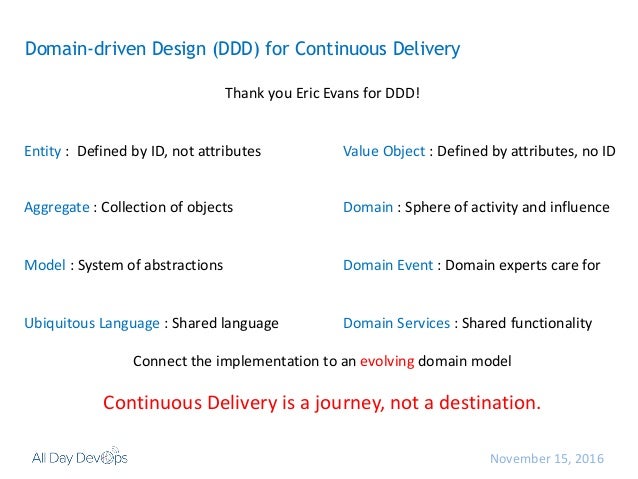 Domain-driven Design (DDD) for Continuous Delivery

Thank you Eric Evans for DDD!

Entity : Defined by ID, not attributes

Aggregate : Collection of objects

Model : System of abstractions

Ubiquitous Language : Shared language

Value Object : Defined by attributes, no ID

Domain : Sphere of activity and influence

Domain Event : Domain experts care for

Domain Services : Shared functionality

Connect the implementation to an evolving domain model

Continuous Delivery is a journey, not a destination.

All Day DevOps

November 15, 2016